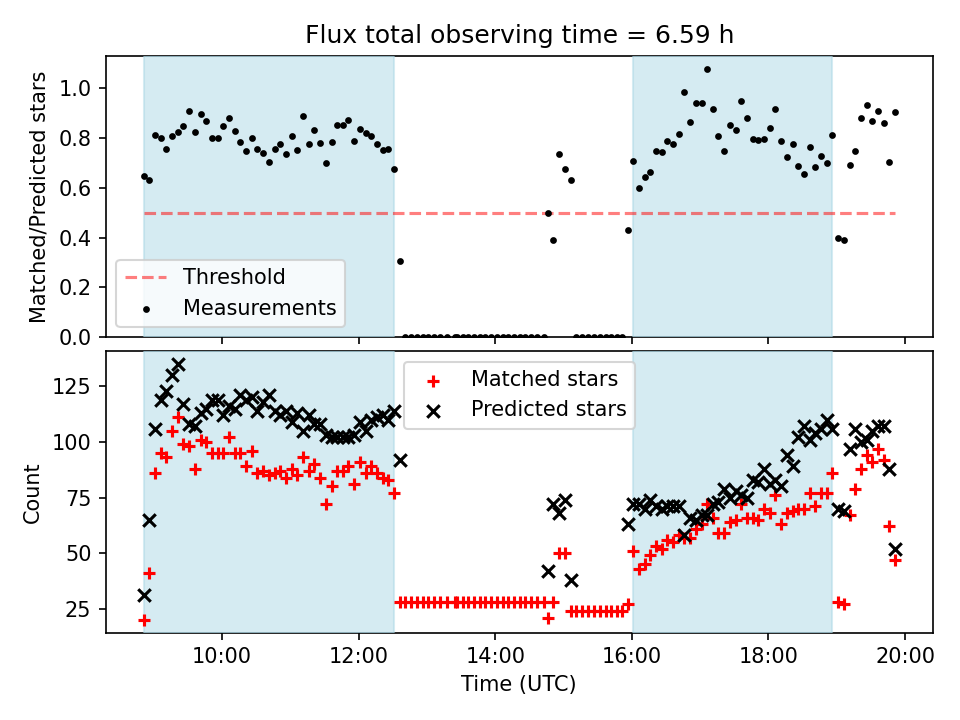 Flux total observing time = 6.59 h

Matched/Predicted stars

1.0
0.8
0.6
0.4
0.2
0.0

Threshold
Measurements

Count

125
100
75
50
25

Matched stars
Predicted stars

10:00
12:00
14:00
16:00
18:00
20:00

Time (UTC)